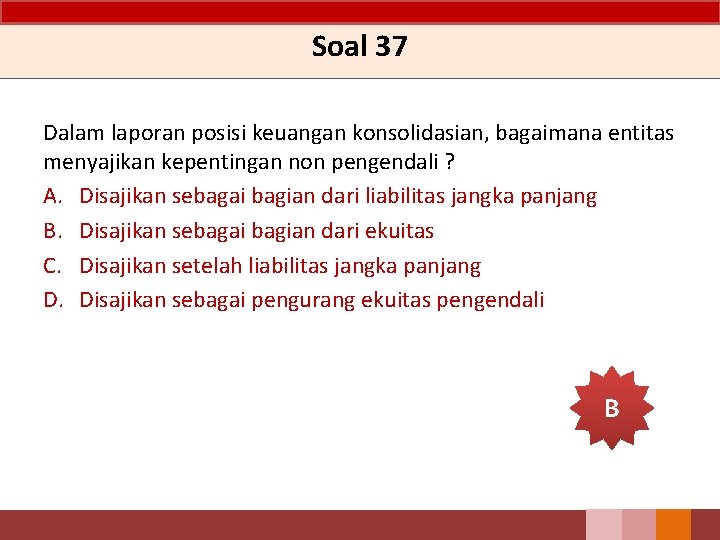 Soal 37

Dalam laporan posisi keuangan konsolidasian, bagaimana entitas menyajikan kepentingan non pengendali ?

A. Disajikan sebagai bagian dari liabilitas jangka panjang
B. Disajikan sebagai bagian dari ekuitas
C. Disajikan setelah liabilitas jangka panjang
D. Disajikan sebagai pengurang ekuitas pengendali

B